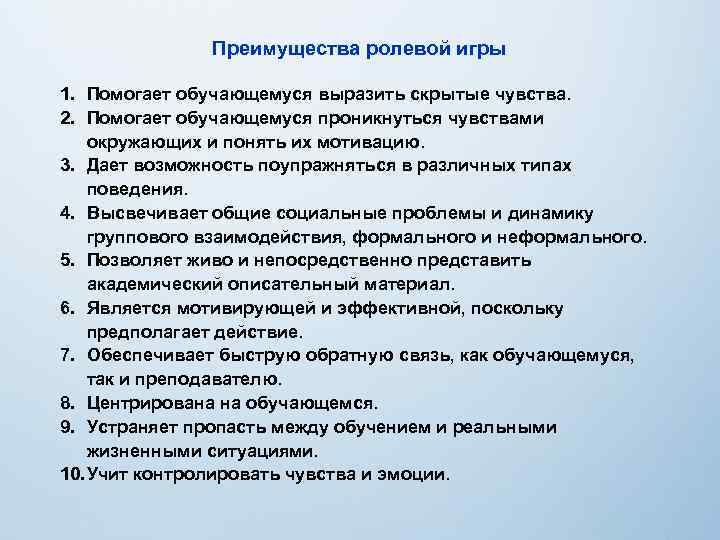 Преимущества ролевой игры

1. Помогает обучающемуся выразить скрытые чувства.
2. Помогает обучающемуся проникнуться чувствами окружающих и понять их мотивацию.
3. Дает возможность поупражняться в различных типах поведения.
4. Высвечивает общие социальные проблемы и динамику группового взаимодействия, формального и неформального.
5. Позволяет живо и непосредственно представить академический описательный материал.
6. Является мотивирующей и эффективной, поскольку предполагает действие.
7. Обеспечивает быструю обратную связь, как обучающемуся, так и преподавателю.
8. Центрирована на обучающемся.
9. Устраняет пропасть между обучением и реальными жизненными ситуациями.
10. Учит контролировать чувства и эмоции.